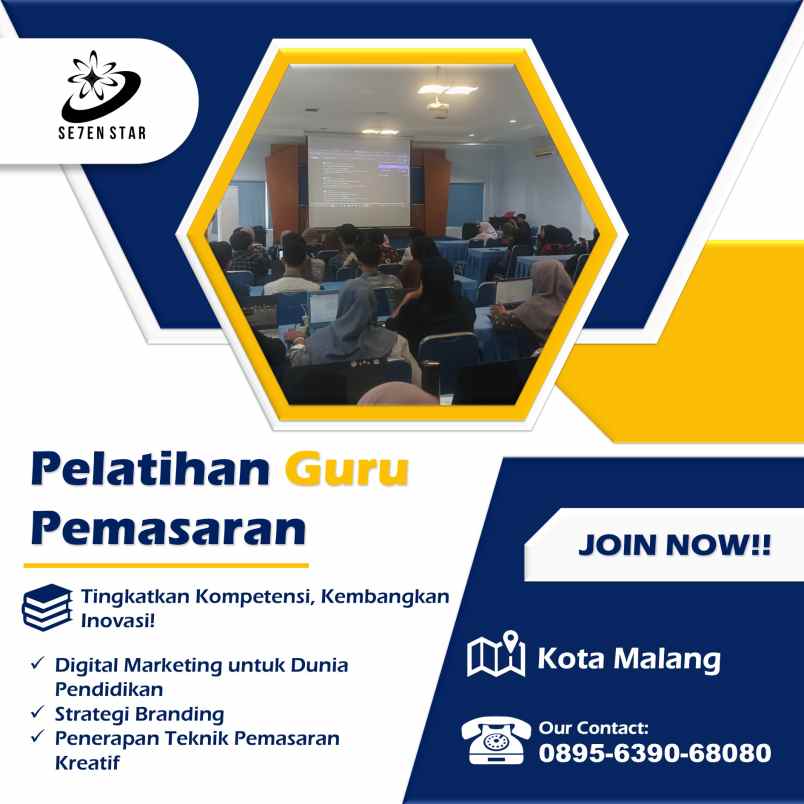 SE7EN STAR

Pelatihan Guru Pemasaran

Tingkatkan Kompetensi, Kembangkan Inovasi!

✓ Digital Marketing untuk Dunia Pendidikan
✓ Strategi Branding
✓ Penerapan Teknik Pemasaran Kreatif

JOIN NOW!!

Kota Malang

Our Contact:
0895-6390-68080